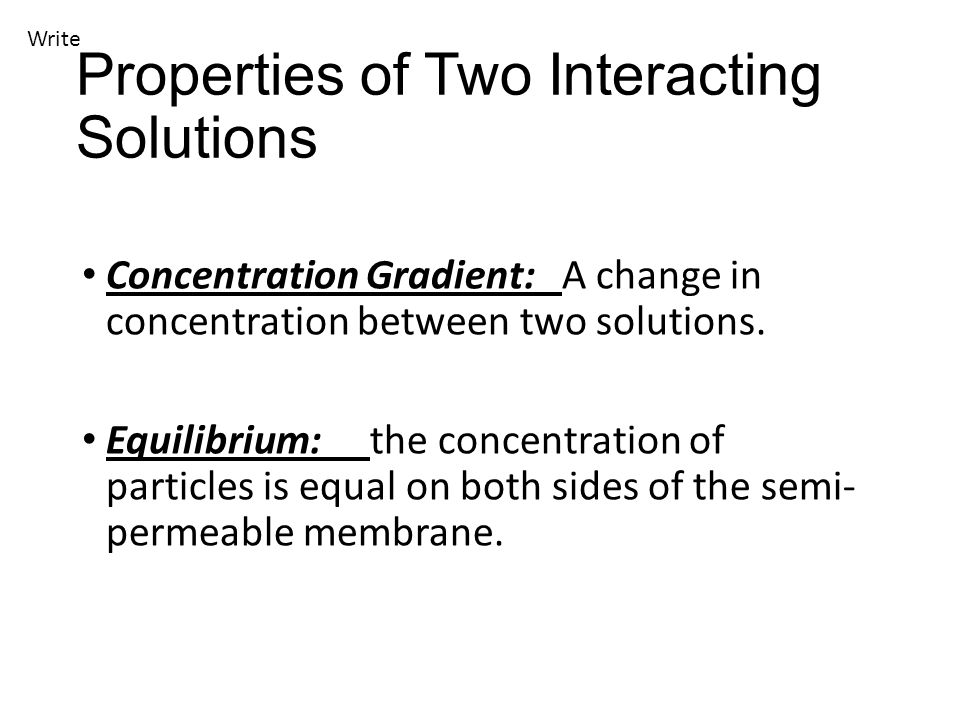 Write

Properties of Two Interacting Solutions

• Concentration Gradient: A change in concentration between two solutions.

• Equilibrium: the concentration of particles is equal on both sides of the semi-permeable membrane.